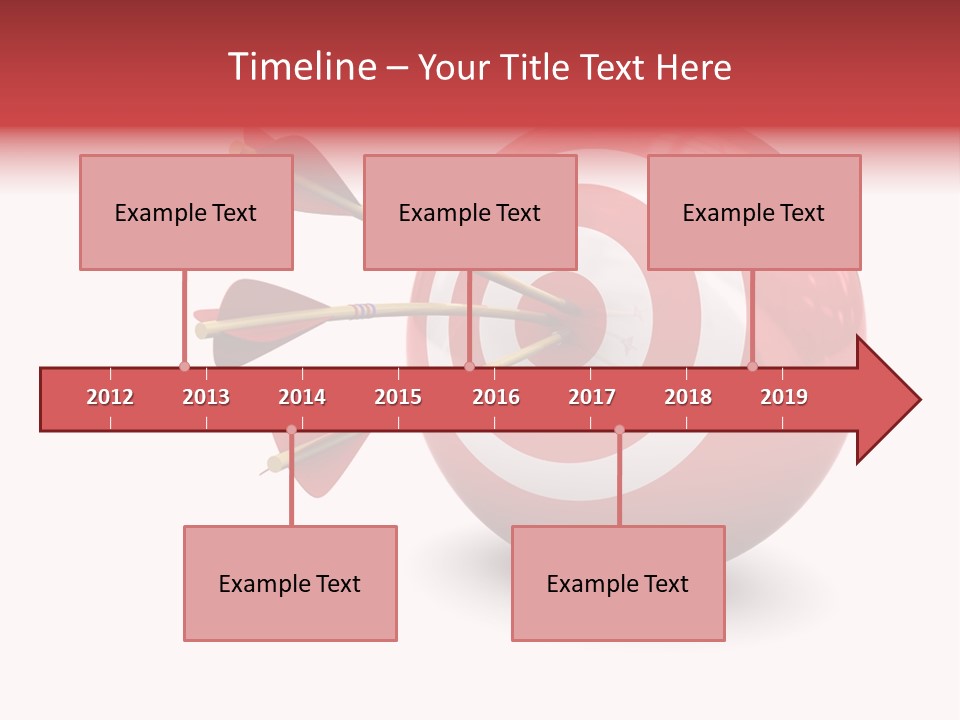 Timeline – Your Title Text Here

Example Text

Example Text

Example Text

2012 2013 2014 2015 2016 2017 2018 2019

Example Text

Example Text